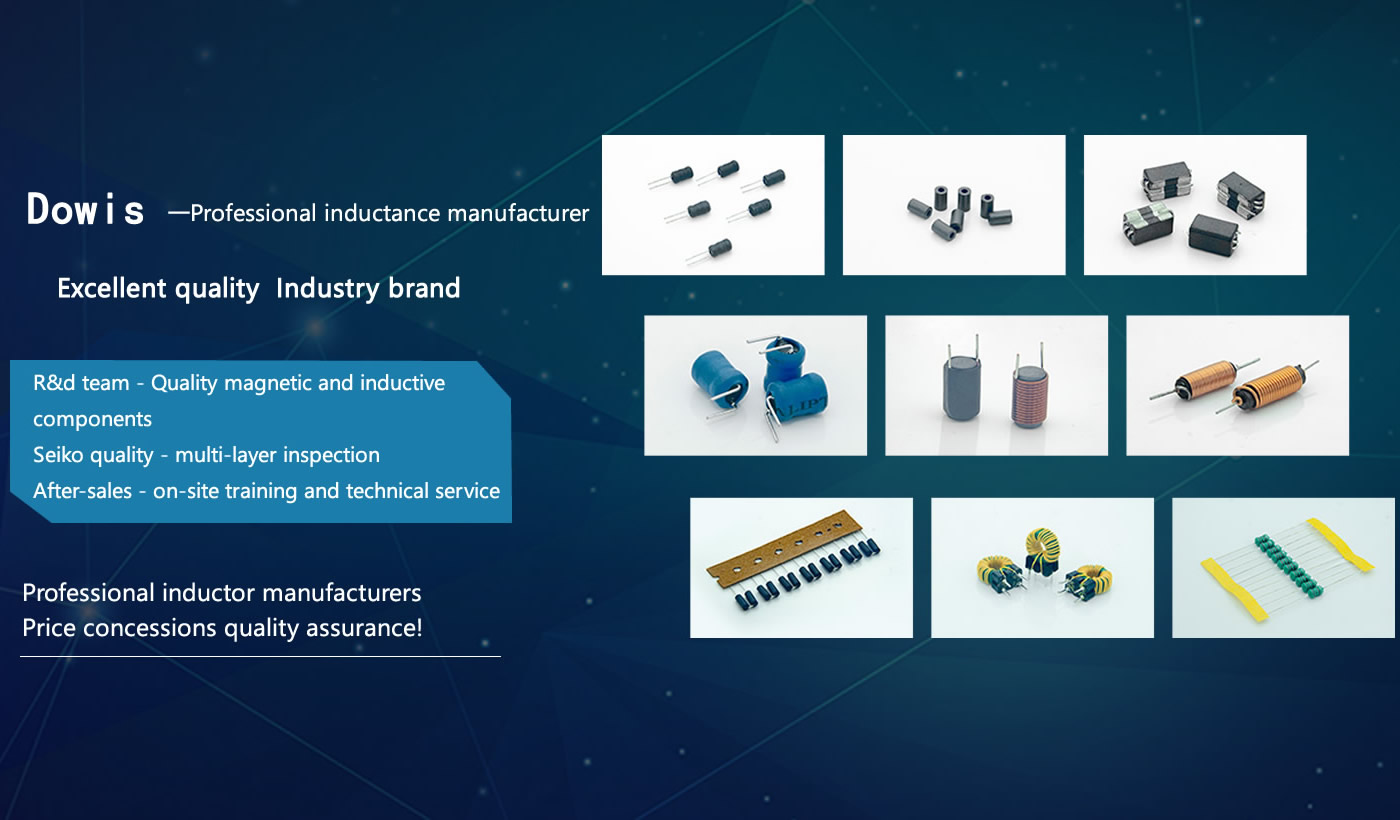 Dowis —Professional inductance manufacturer

Excellent quality Industry brand

R&d team - Quality magnetic and inductive components
Seiko quality - multi-layer inspection
After-sales - on-site training and technical service

Professional inductor manufacturers
Price concessions quality assurance!